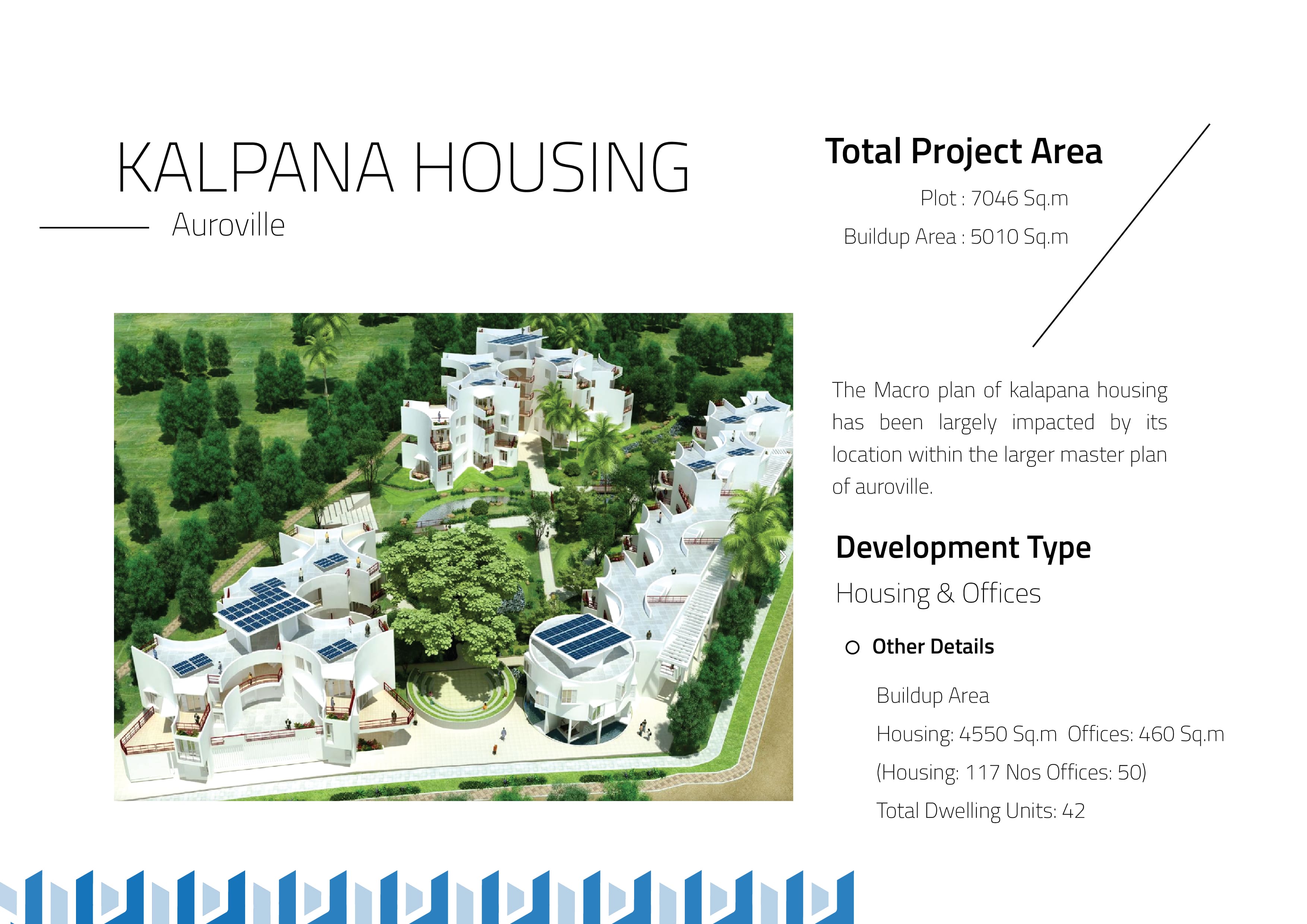 KALPANA HOUSING

Auroville

Total Project Area

Plot : 7046 Sq.m

Buildup Area : 5010 Sq.m

The Macro plan of kalapana housing has been largely impacted by its location within the larger master plan of auroville.

Development Type

Housing & Offices

Other Details

Buildup Area

Housing: 4550 Sq.m Offices: 460 Sq.m

(Housing: 117 Nos Offices: 50)

Total Dwelling Units: 42